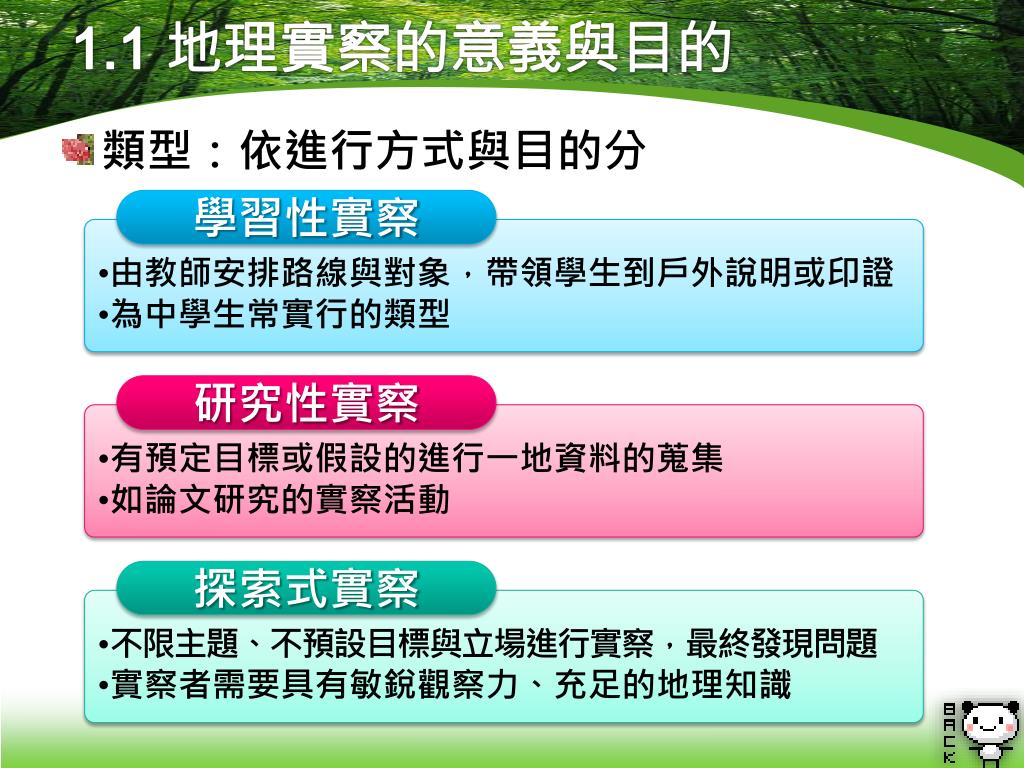 1.1 地理實察的意義與目的

類型：依進行方式與目的分

學習性實察

•由教師安排路線與對象，帶領學生到戶外說明或印證
•為中學生常實行的類型

研究性實察

•有預定目標或假設的進行一地資料的蒐集
•如論文研究的實察活動

探索式實察

•不限主題、不預設目標與立場進行實察，最終發現問題
•實察者需要具有敏銳觀察力、充足的地理知識

BACK